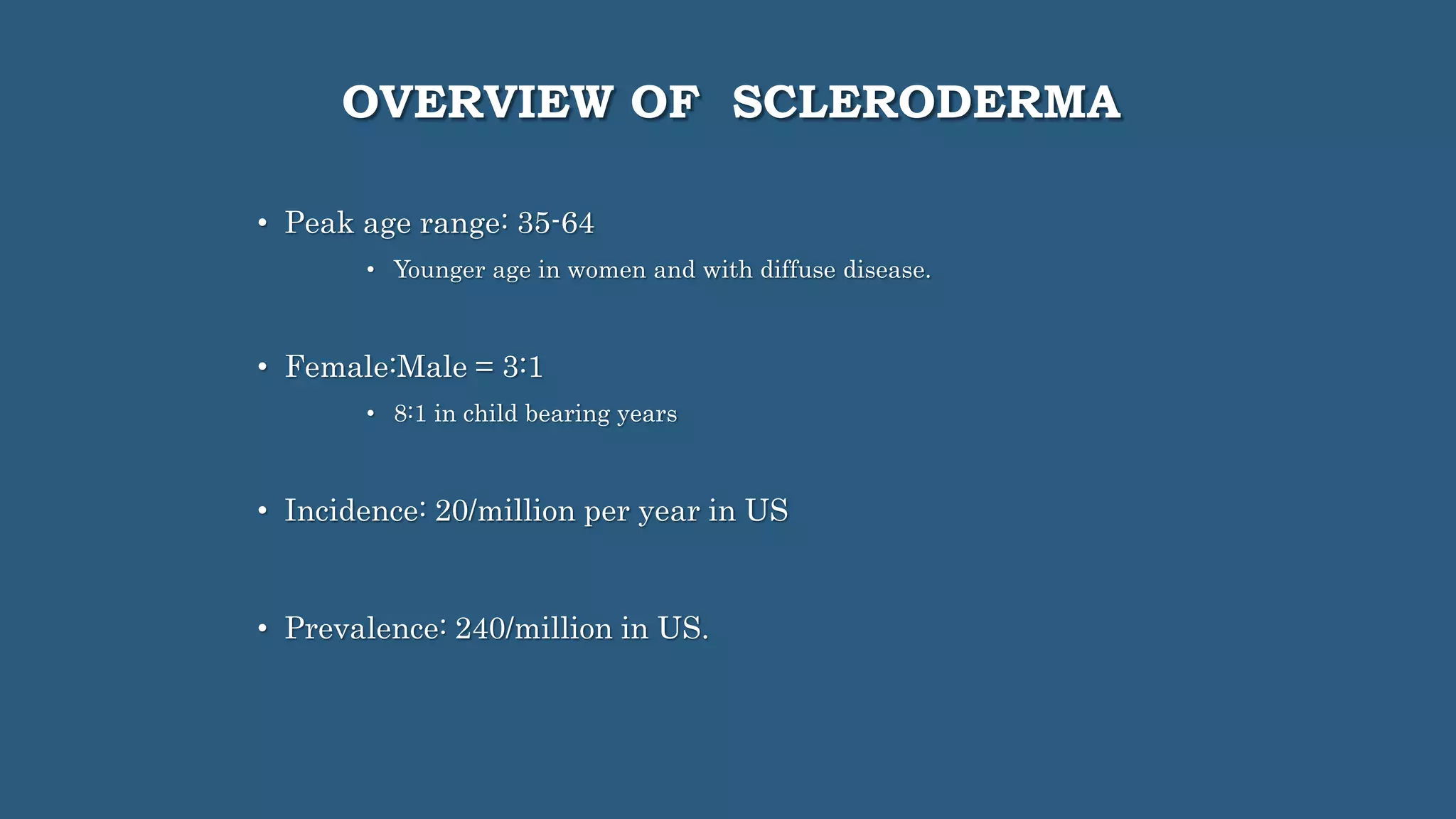 OVERVIEW OF SCLERODERMA

• Peak age range: 35-64
  • Younger age in women and with diffuse disease.

• Female:Male = 3:1
  • 8:1 in child bearing years

• Incidence: 20/million per year in US

• Prevalence: 240/million in US.